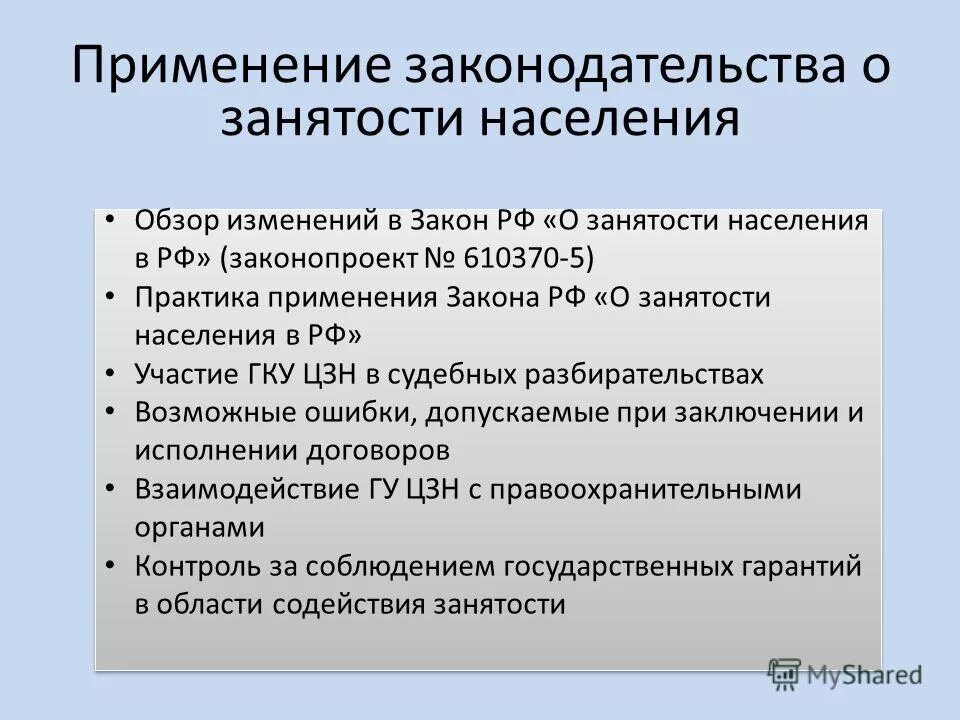 Применение законодательства о занятости населения

• Обзор изменений в Закон РФ «О занятости населения в РФ» (законопроект № 610370-5)
• Практика применения Закона РФ «О занятости населения в РФ»
• Участие ГКУ ЦЗН в судебных разбирательствах
• Возможные ошибки, допускаемые при заключении и исполнении договоров
• Взаимодействие ГУ ЦЗН с правоохранительными органами
• Контроль за соблюдением государственных гарантий в области содействия занятости

MyShared